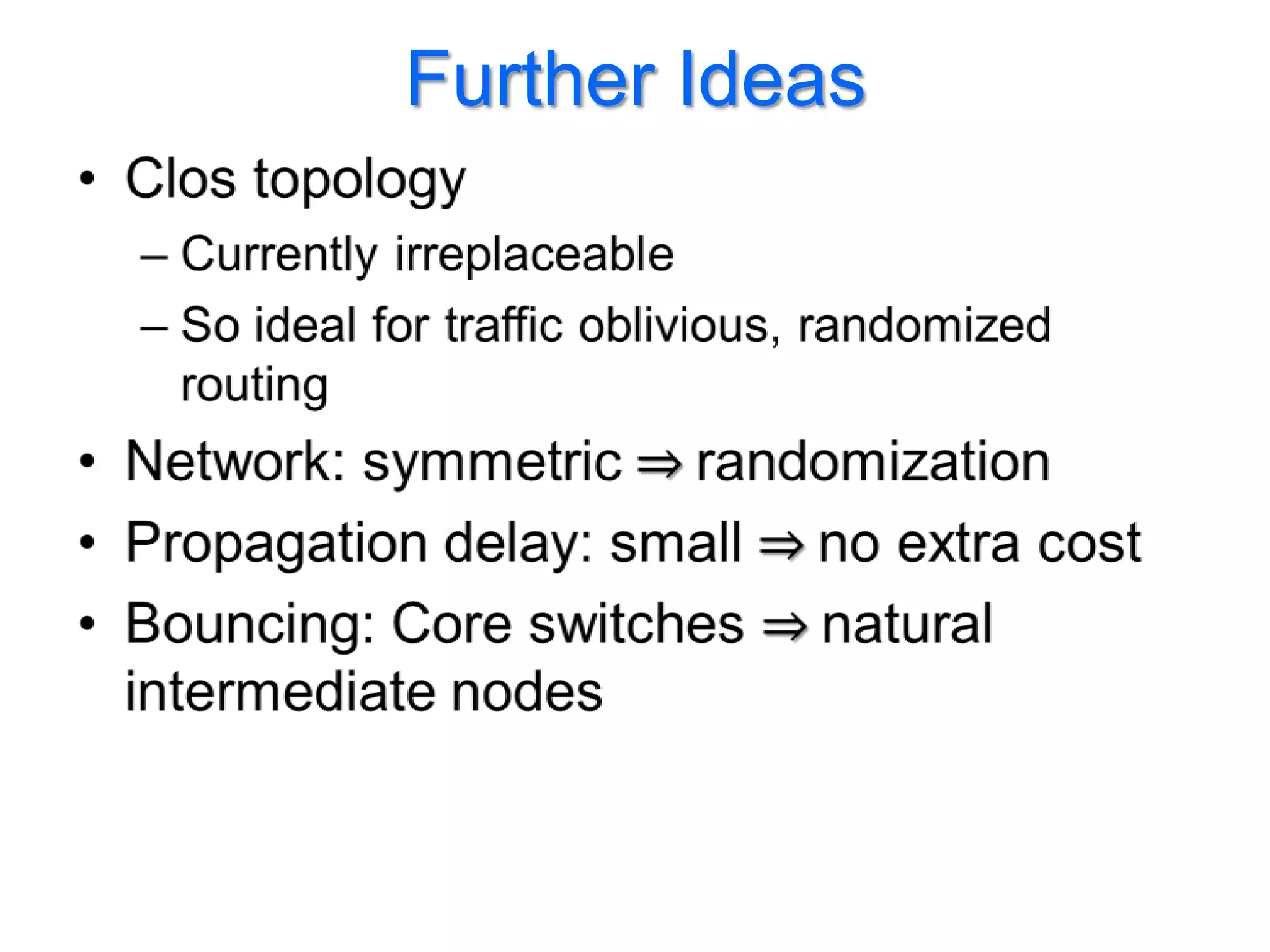 Further Ideas

• Clos topology
– Currently irreplaceable
– So ideal for traffic oblivious, randomized routing

• Network: symmetric ⇒ randomization

• Propagation delay: small ⇒ no extra cost

• Bouncing: Core switches ⇒ natural intermediate nodes